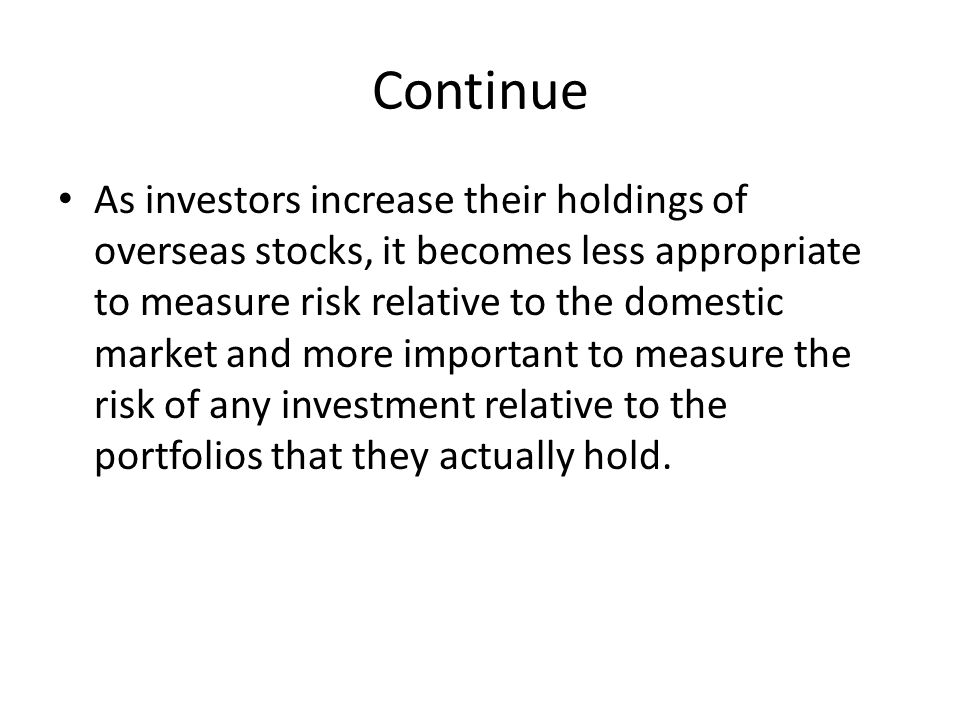 Continue

• As investors increase their holdings of overseas stocks, it becomes less appropriate to measure risk relative to the domestic market and more important to measure the risk of any investment relative to the portfolios that they actually hold.